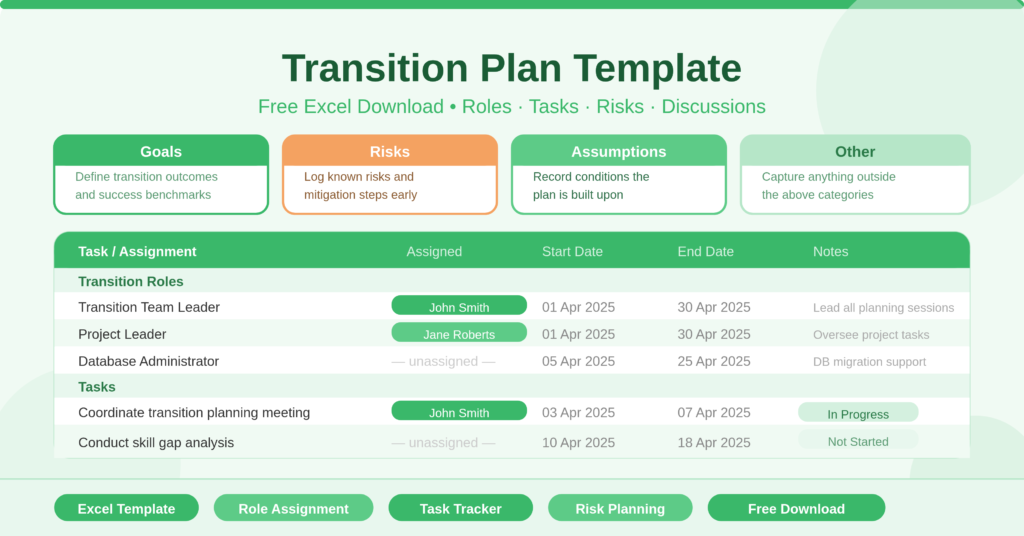 Transition Plan Template

Free Excel Download • Roles · Tasks · Risks · Discussions

Goals
Define transition outcomes and success benchmarks

Risks
Log known risks and mitigation steps early

Assumptions
Record conditions the plan is built upon

Other
Capture anything outside the above categories

| Task / Assignment | Assigned | Start Date | End Date | Notes |
|---|---|---|---|---|
| Transition Roles | | | | |
| Transition Team Leader | John Smith | 01 Apr 2025 | 30 Apr 2025 | Lead all planning sessions |
| Project Leader | Jane Roberts | 01 Apr 2025 | 30 Apr 2025 | Oversee project tasks |
| Database Administrator | — unassigned — | 05 Apr 2025 | 25 Apr 2025 | DB migration support |
| Tasks | | | | |
| Coordinate transition planning meeting | John Smith | 03 Apr 2025 | 07 Apr 2025 | In Progress |
| Conduct skill gap analysis | — unassigned — | 10 Apr 2025 | 18 Apr 2025 | Not Started |

Excel Template
Role Assignment
Task Tracker
Risk Planning
Free Download